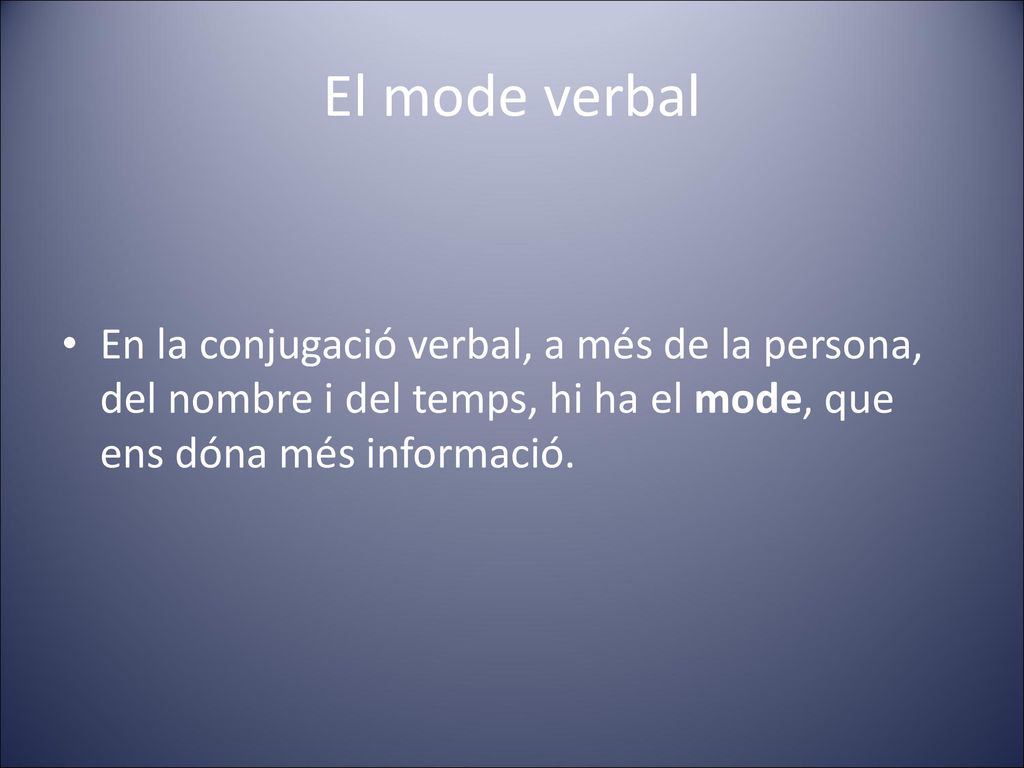 El mode verbal

• En la conjugació verbal, a més de la persona, del nombre i del temps, hi ha el mode, que ens dóna més informació.